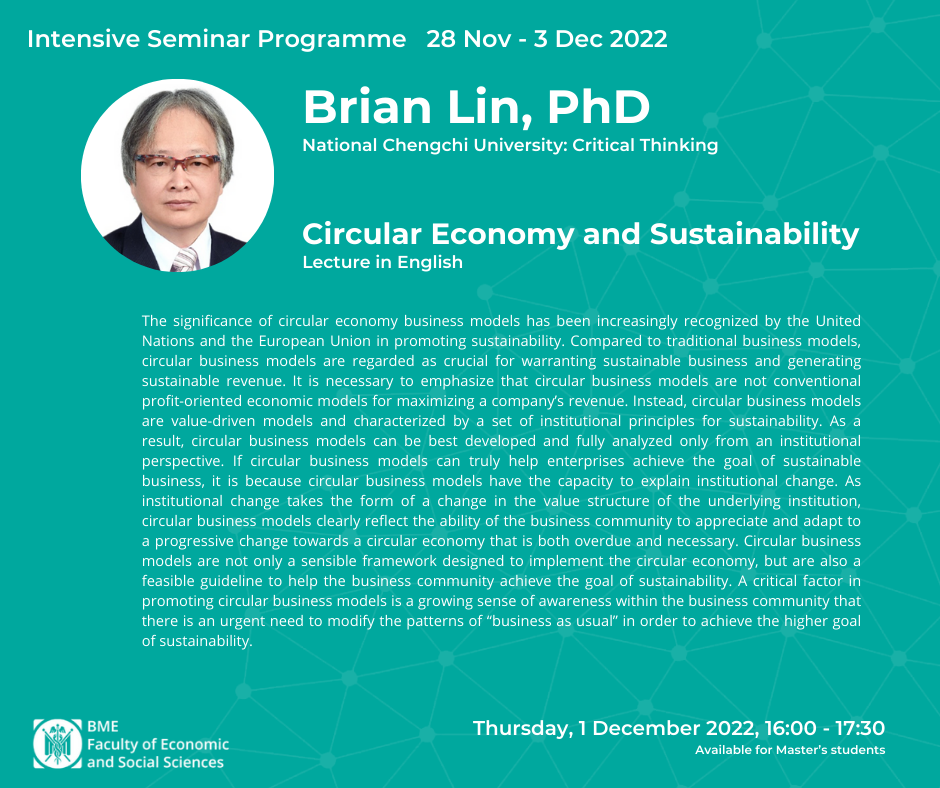 Intensive Seminar Programme 28 Nov - 3 Dec 2022

Brian Lin, PhD

National Chengchi University: Critical Thinking

Circular Economy and Sustainability

Lecture in English

The significance of circular economy business models has been increasingly recognized by the United Nations and the European Union in promoting sustainability. Compared to traditional business models, circular business models are regarded as crucial for warranting sustainable business and generating sustainable revenue. It is necessary to emphasize that circular business models are not conventional profit-oriented economic models for maximizing a company's revenue. Instead, circular business models are value-driven models and characterized by a set of institutional principles for sustainability. As a result, circular business models can be best developed and fully analyzed only from an institutional perspective. If circular business models can truly help enterprises achieve the goal of sustainable business, it is because circular business models have the capacity to explain institutional change. As institutional change takes the form of a change in the value structure of the underlying institution, circular business models clearly reflect the ability of the business community to appreciate and adapt to a progressive change towards a circular economy that is both overdue and necessary. Circular business models are not only a sensible framework designed to implement the circular economy, but are also a feasible guideline to help the business community achieve the goal of sustainability. A critical factor in promoting circular business models is a growing sense of awareness within the business community that there is an urgent need to modify the patterns of "business as usual" in order to achieve the higher goal of sustainability.

BME
Faculty of Economic and Social Sciences

Thursday, 1 December 2022, 16:00 - 17:30
Available for Master's students